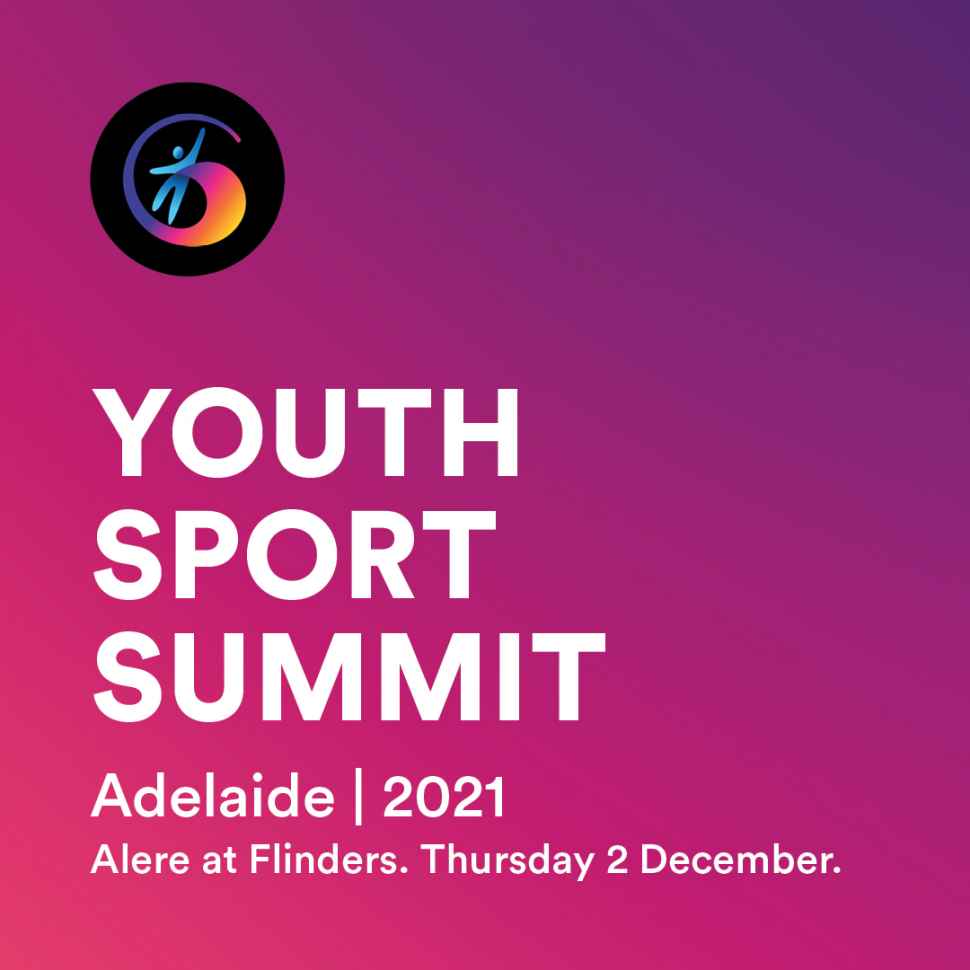 YOUTH
SPORT
SUMMIT

Adelaide | 2021

Alere at Flinders. Thursday 2 December.